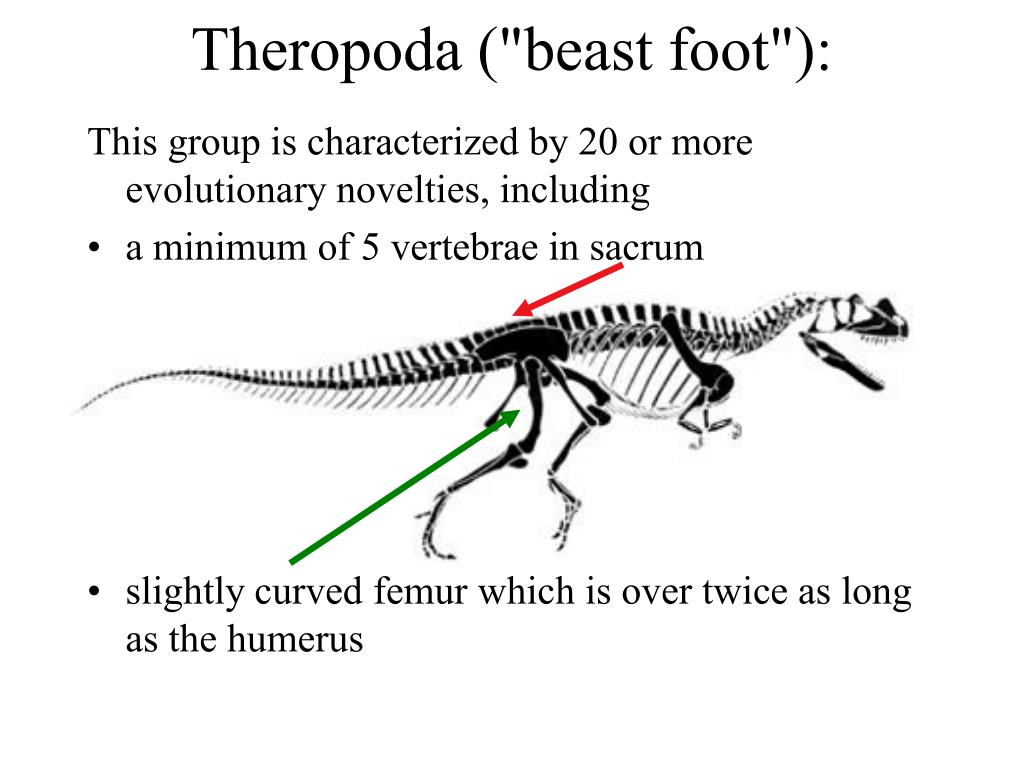 Theropoda ("beast foot"):

This group is characterized by 20 or more evolutionary novelties, including

• a minimum of 5 vertebrae in sacrum

• slightly curved femur which is over twice as long as the humerus